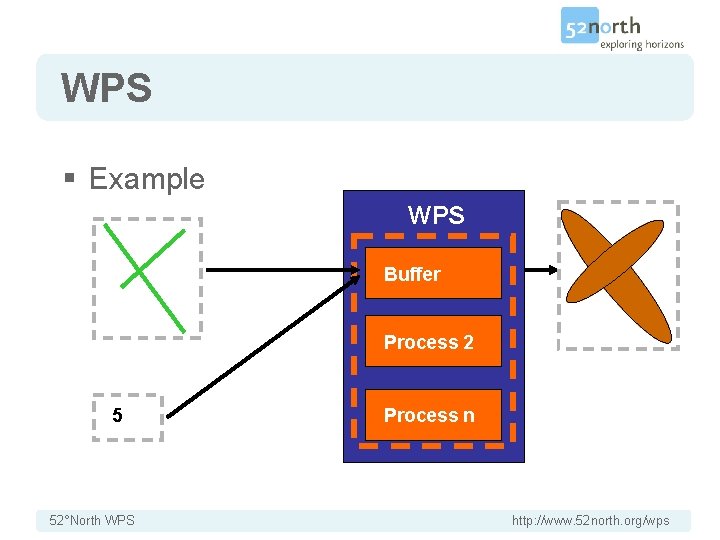 52north
exploring horizons

WPS

▪ Example

WPS

Buffer

Process 2

Process n

5

52°North WPS

http://www.52north.org/wps